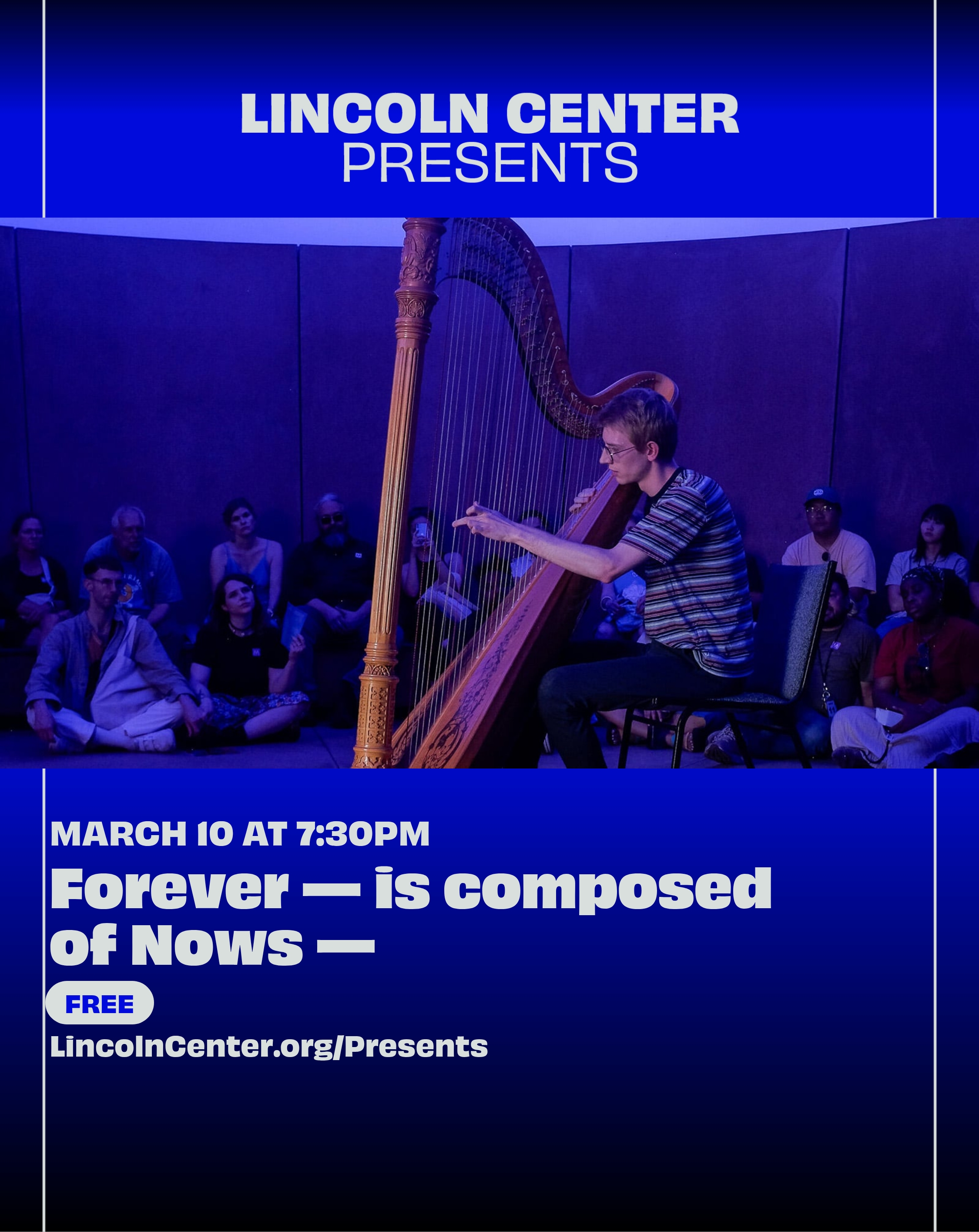 LINCOLN CENTER
PRESENTS

MARCH 10 AT 7:30PM

Forever — is composed of Nows —

FREE

LincolnCenter.org/Presents